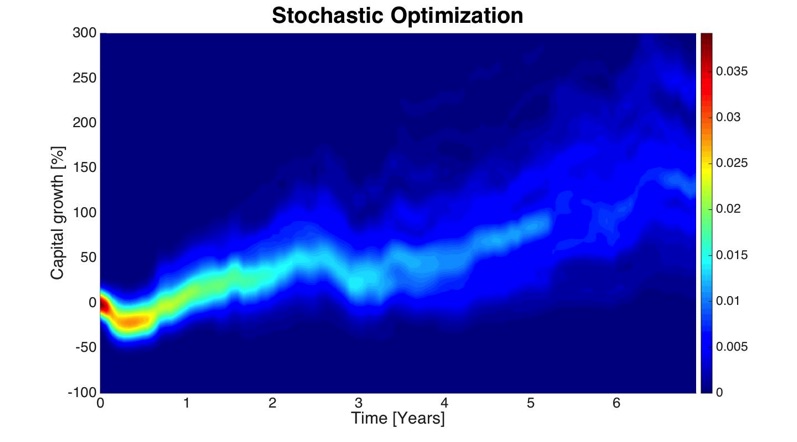 Stochastic Optimization

Capital growth [%]

300
250
200
150
100
50
0
-50
-100

0
1
2
3
4
5
6

Time [Years]

0.035
0.03
0.025
0.02
0.015
0.01
0.005
0